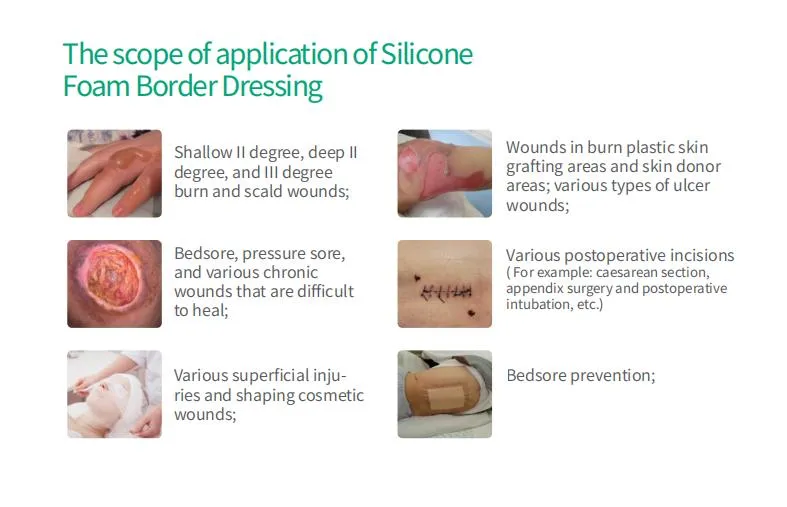 The scope of application of Silicone Foam Border Dressing

Shallow II degree, deep II degree, and III degree burn and scald wounds;

Bedsore, pressure sore, and various chronic wounds that are difficult to heal;

Various superficial injuries and shaping cosmetic wounds;

Wounds in burn plastic skin grafting areas and skin donor areas; various types of ulcer wounds;

Various postoperative incisions ( For example: caesarean section, appendix surgery and postoperative intubation, etc.)

Bedsore prevention;